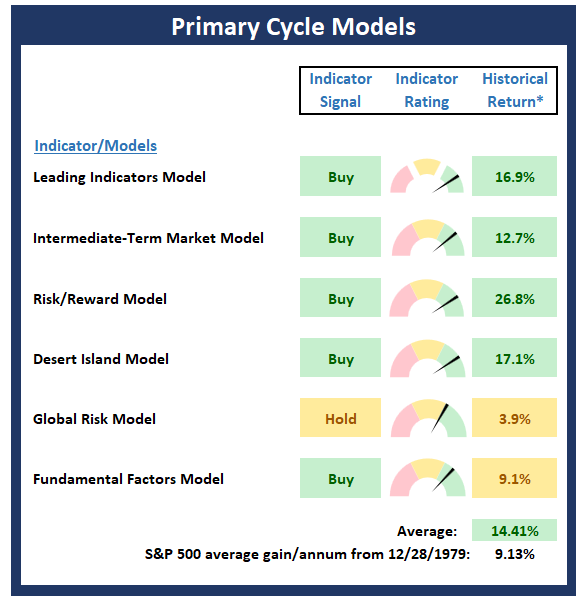 Primary Cycle Models

| Indicator/Models | Indicator Signal | Indicator Rating | Historical Return* |
|---|---|---|---|
| Leading Indicators Model | Buy | | 16.9% |
| Intermediate-Term Market Model | Buy | | 12.7% |
| Risk/Reward Model | Buy | | 26.8% |
| Desert Island Model | Buy | | 17.1% |
| Global Risk Model | Hold | | 3.9% |
| Fundamental Factors Model | Buy | | 9.1% |

Average: 14.41%

S&P 500 average gain/annum from 12/28/1979: 9.13%